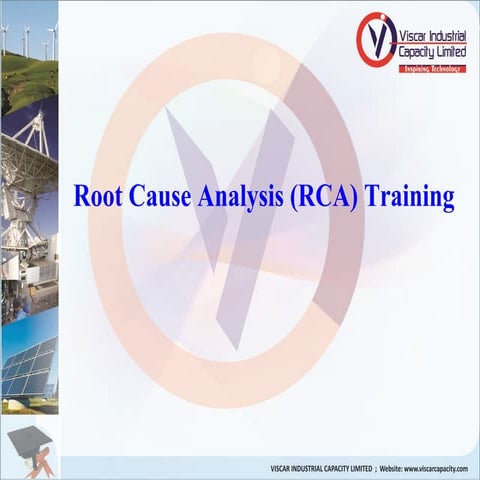 Viscar Industrial Capacity Limited
Inspiring Technology

Root Cause Analysis (RCA) Training

VISCAR INDUSTRIAL CAPACITY LIMITED ; Website: www.viscarcapacity.com